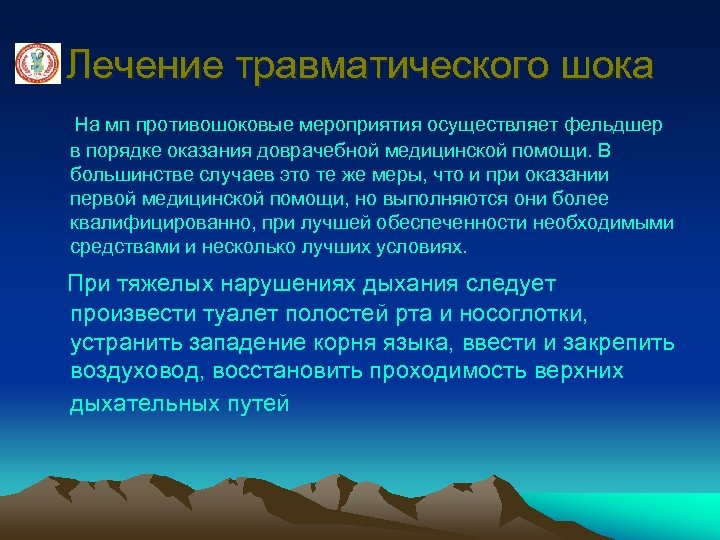 Лечение травматического шока

На мп противошоковые мероприятия осуществляет фельдшер в порядке оказания доврачебной медицинской помощи. В большинстве случаев это те же меры, что и при оказании первой медицинской помощи, но выполняются они более квалифицированно, при лучшей обеспеченности необходимыми средствами и несколько лучших условиях.

При тяжелых нарушениях дыхания следует произвести туалет полостей рта и носоглотки, устранить западение корня языка, ввести и закрепить воздуховод, восстановить проходимость верхних дыхательных путей